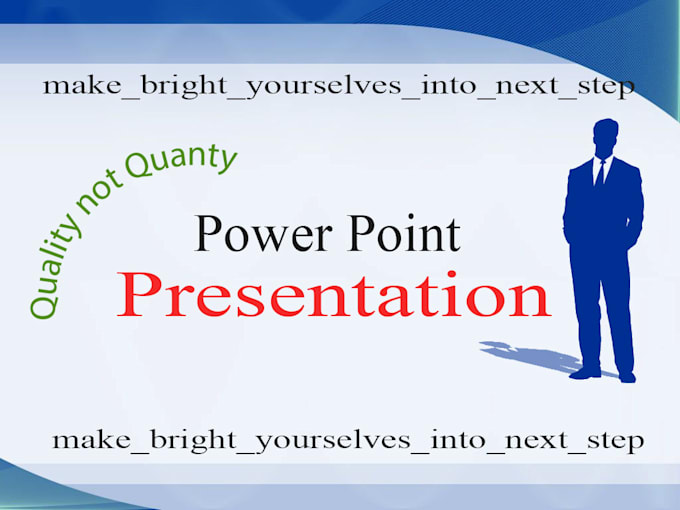 make_bright_yourselves_into_next_step

Quality not Quanty

Power Point
Presentation

make_bright_yourselves_into_next_step